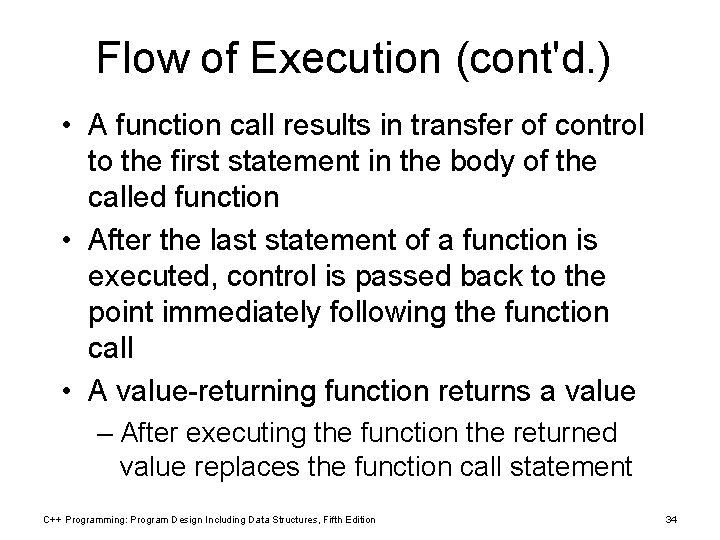 Flow of Execution (cont'd.)

• A function call results in transfer of control to the first statement in the body of the called function

• After the last statement of a function is executed, control is passed back to the point immediately following the function call

• A value-returning function returns a value

– After executing the function the returned value replaces the function call statement

C++ Programming: Program Design Including Data Structures, Fifth Edition

34